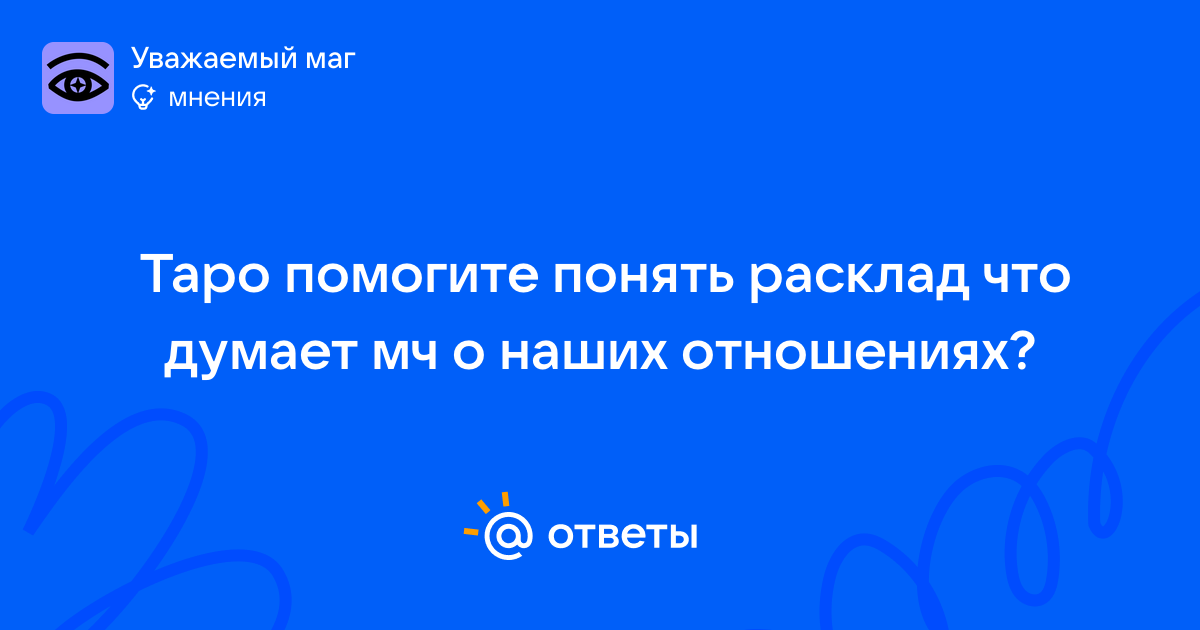 Уважаемый маг
мнения

Таро помогите понять расклад что думает мч о наших отношениях?

@ ответы